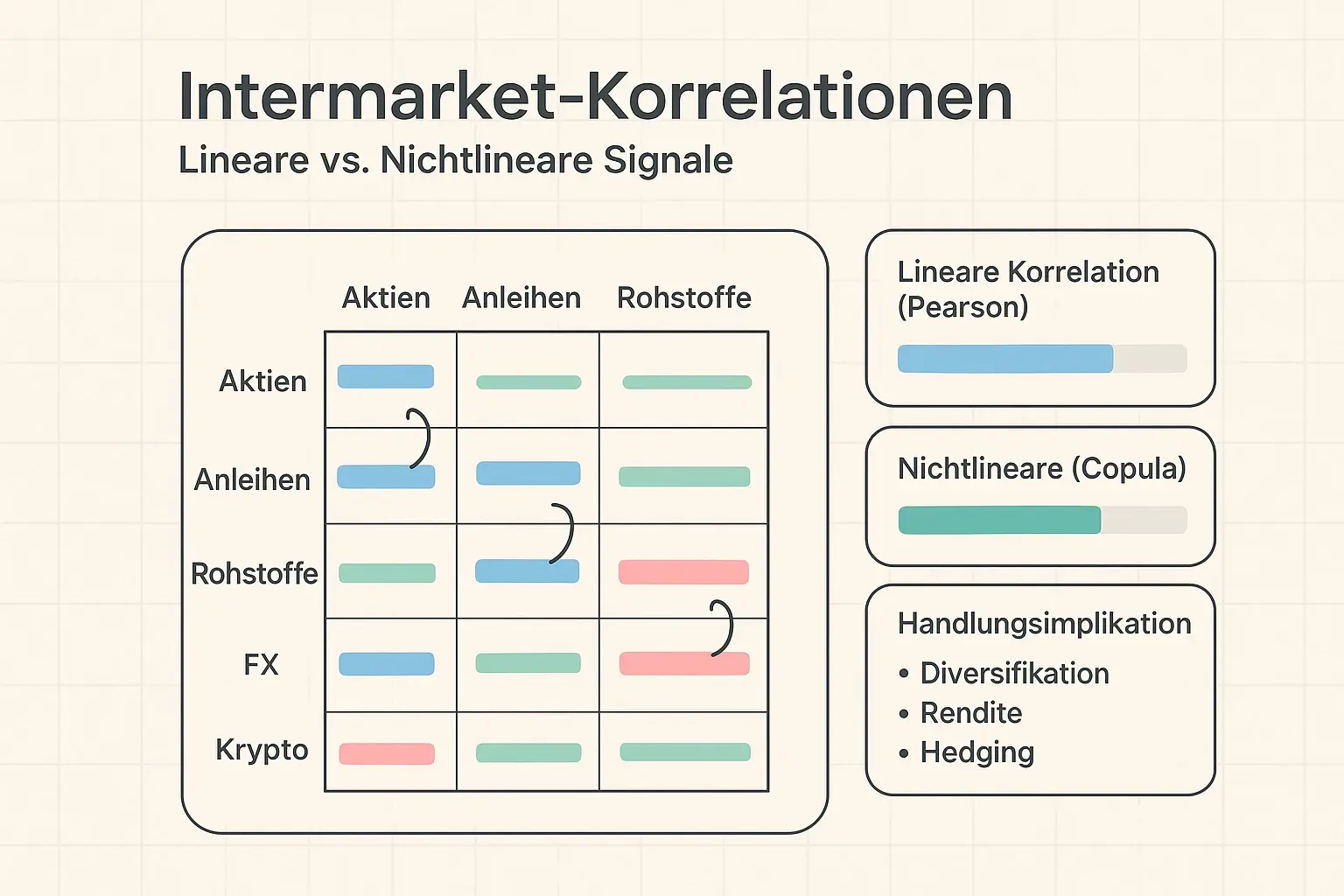 Intermarket-Korrelationen
Lineare vs. Nichtlineare Signale

| | Aktien | Anleihen | Rohstoffe |
|---|---|---|---|
| Aktien | | | |
| Anleihen | | | |
| Rohstoffe | | | |
| FX | | | |
| Krypto | | | |

Lineare Korrelation (Pearson)

Nichtlineare (Copula)

Handlungsimplikation
• Diversifikation
• Rendite
• Hedging